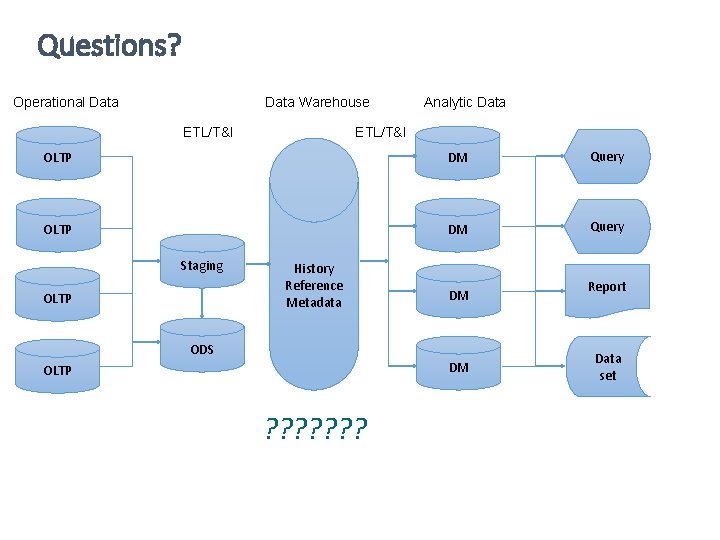 Questions?

Operational Data

Data Warehouse

Analytic Data

ETL/T&I

ETL/T&I

OLTP

OLTP

OLTP

OLTP

Staging

ODS

History
Reference
Metadata

DM

DM

DM

DM

Query

Query

Report

Data
set

???????